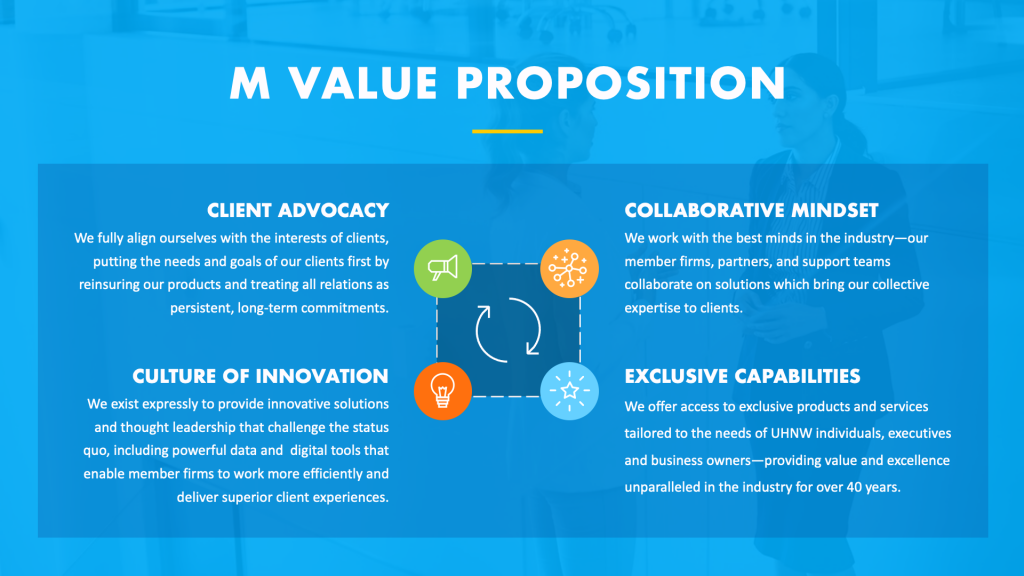 M VALUE PROPOSITION

CLIENT ADVOCACY
We fully align ourselves with the interests of clients, putting the needs and goals of our clients first by reinsuring our products and treating all relations as persistent, long-term commitments.

CULTURE OF INNOVATION
We exist expressly to provide innovative solutions and thought leadership that challenge the status quo, including powerful data and digital tools that enable member firms to work more efficiently and deliver superior client experiences.

COLLABORATIVE MINDSET
We work with the best minds in the industry—our member firms, partners, and support teams collaborate on solutions which bring our collective expertise to clients.

EXCLUSIVE CAPABILITIES
We offer access to exclusive products and services tailored to the needs of UHNW individuals, executives and business owners—providing value and excellence unparalleled in the industry for over 40 years.